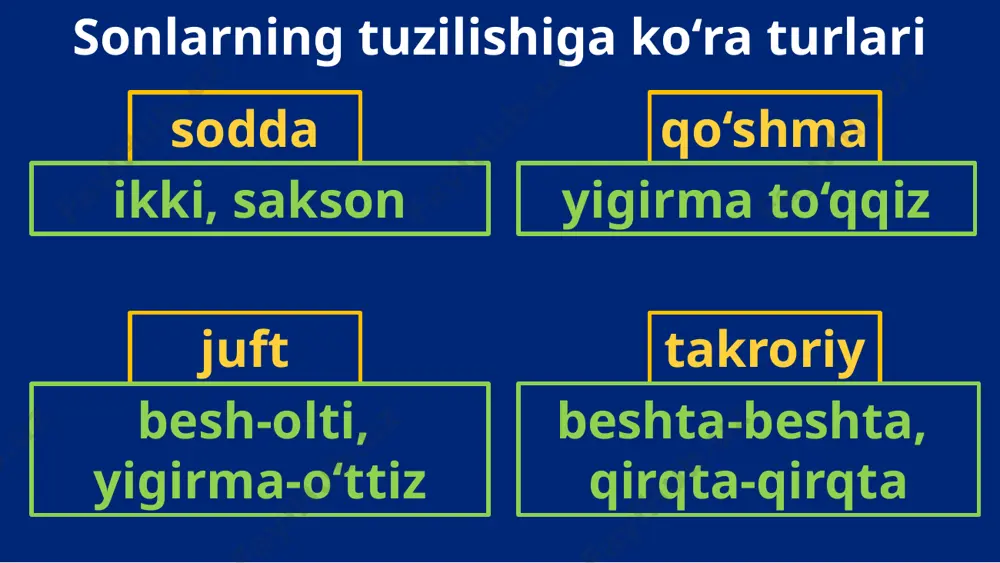 Sonlarning tuzilishiga ko‘ra turlari

sodda

ikki, sakson

qo‘shma

yigirma to‘qqiz

juft

besh-olti, yigirma-o‘ttiz

takroriy

beshta-beshta, qirqta-qirqta